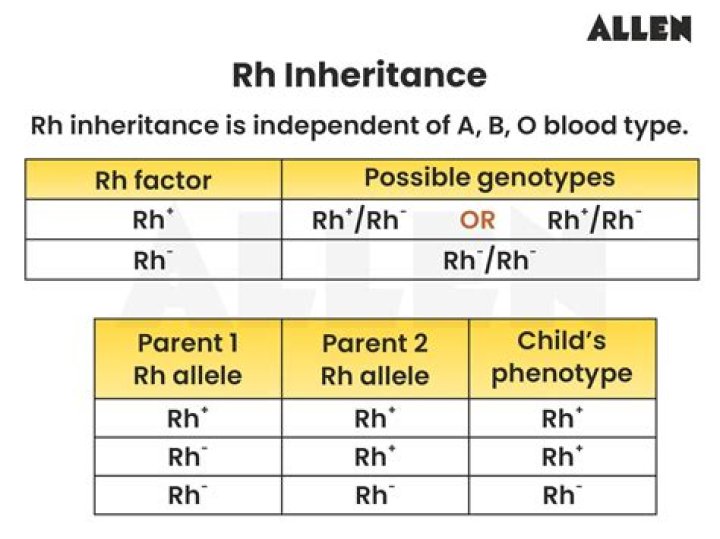 ALLEN

Rh Inheritance

Rh inheritance is independent of A, B, O blood type.

| Rh factor | Possible genotypes |
|---|---|
| $Rh^+$ | $Rh^+/Rh^-$ OR $Rh^+/Rh^-$ |
| $Rh^-$ | $Rh^-/Rh^-$ |

| Parent 1 Rh allele | Parent 2 Rh allele | Child's phenotype |
|---|---|---|
| $Rh^+$ | $Rh^+$ | $Rh^+$ |
| $Rh^-$ | $Rh^+$ | $Rh^+$ |
| $Rh^-$ | $Rh^-$ | $Rh^-$ |